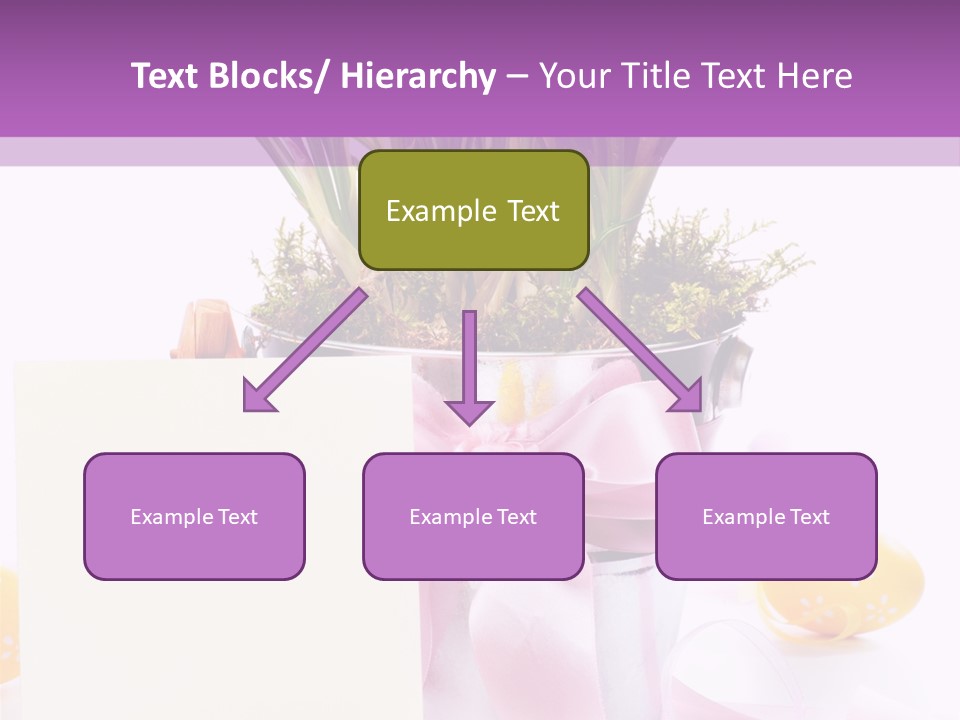 Text Blocks/ Hierarchy – Your Title Text Here

Example Text

Example Text

Example Text

Example Text